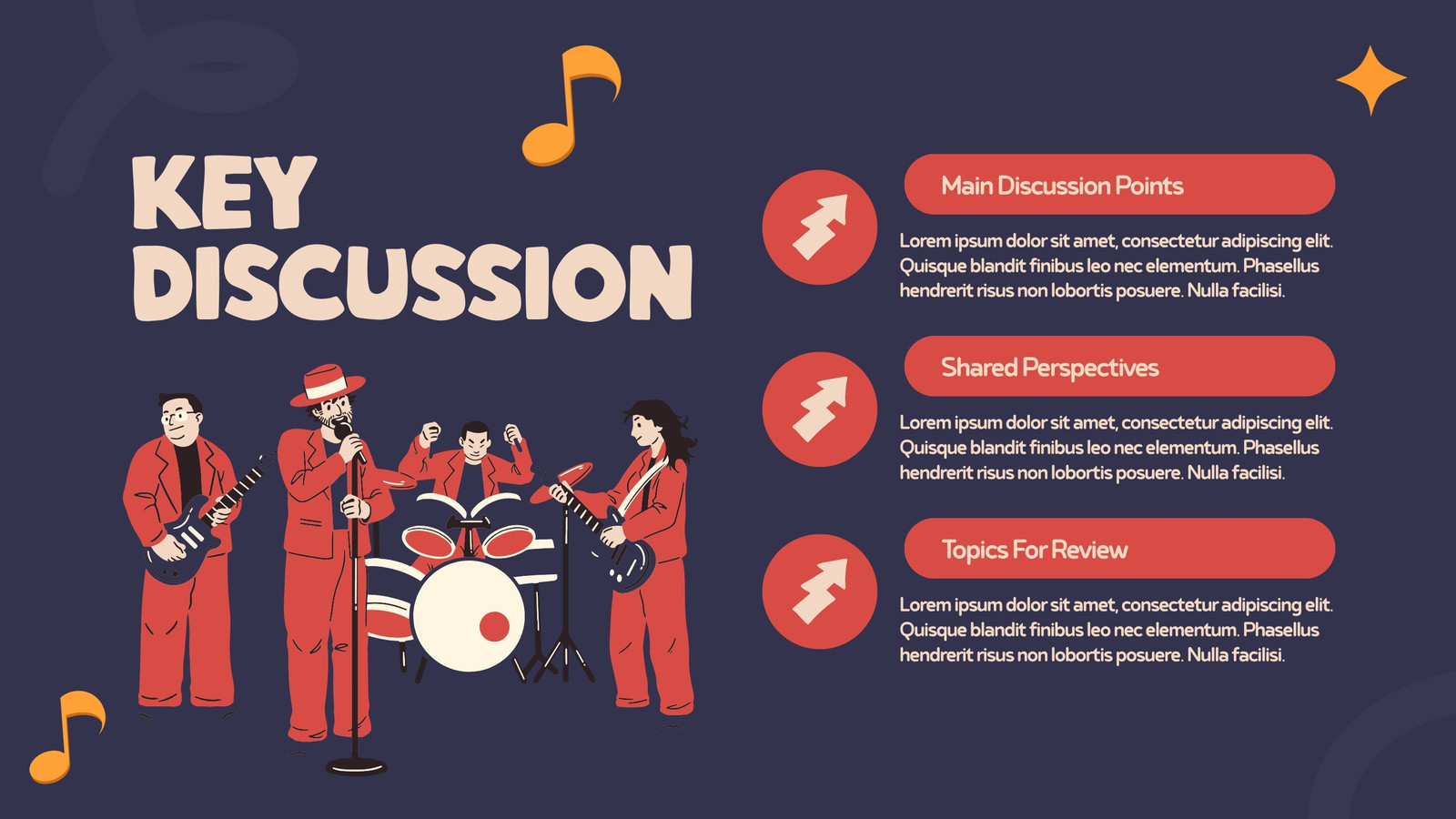 KEY
DISCUSSION

Main Discussion Points

Lorem ipsum dolor sit amet, consectetur adipiscing elit. Quisque blandit finibus leo nec elementum. Phasellus hendrerit risus non lobortis posuere. Nulla facilisi.

Shared Perspectives

Lorem ipsum dolor sit amet, consectetur adipiscing elit. Quisque blandit finibus leo nec elementum. Phasellus hendrerit risus non lobortis posuere. Nulla facilisi.

Topics For Review

Lorem ipsum dolor sit amet, consectetur adipiscing elit. Quisque blandit finibus leo nec elementum. Phasellus hendrerit risus non lobortis posuere. Nulla facilisi.